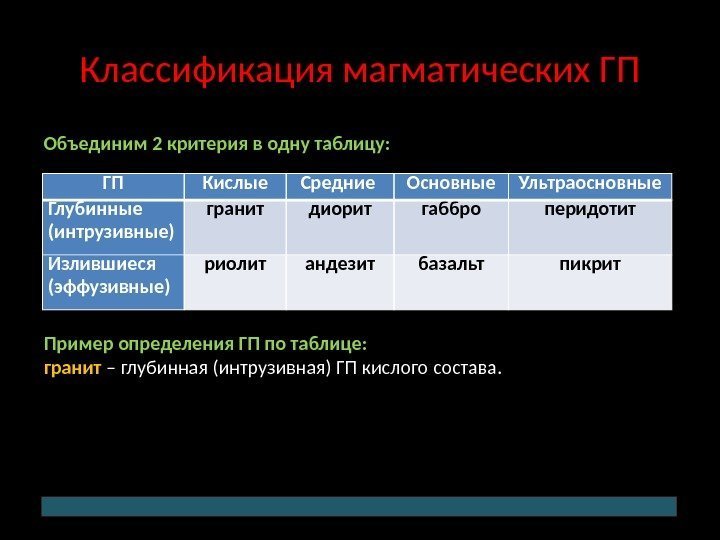 Классификация магматических ГП

Объединим 2 критерия в одну таблицу:

| ГП | Кислые | Средние | Основные | Ультраосновные |
|---|---|---|---|---|
| Глубинные (интрузивные) | гранит | диорит | габбро | перидотит |
| Излившиеся (эффузивные) | риолит | андезит | базальт | пикрит |

Пример определения ГП по таблице:
гранит – глубинная (интрузивная) ГП кислого состава.